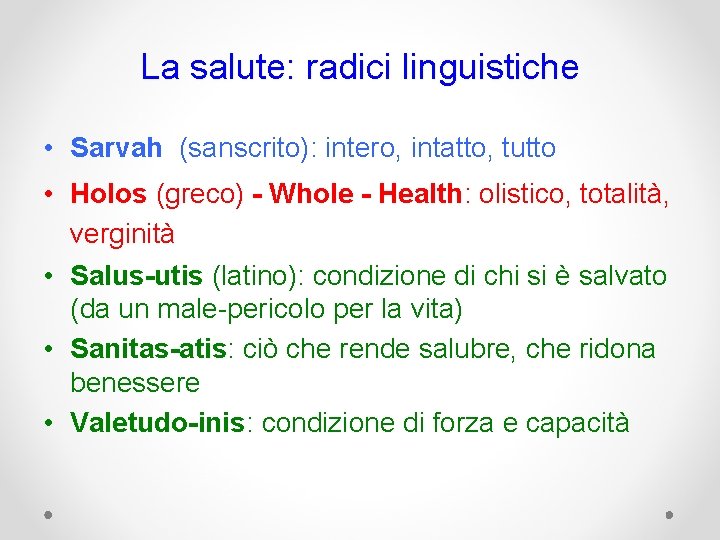 La salute: radici linguistiche

• Sarvah (sanscrito): intero, intatto, tutto
• Holos (greco) - Whole - Health: olistico, totalità, verginità
• Salus-utis (latino): condizione di chi si è salvato (da un male-pericolo per la vita)
• Sanitas-atis: ciò che rende salubre, che ridona benessere
• Valetudo-inis: condizione di forza e capacità